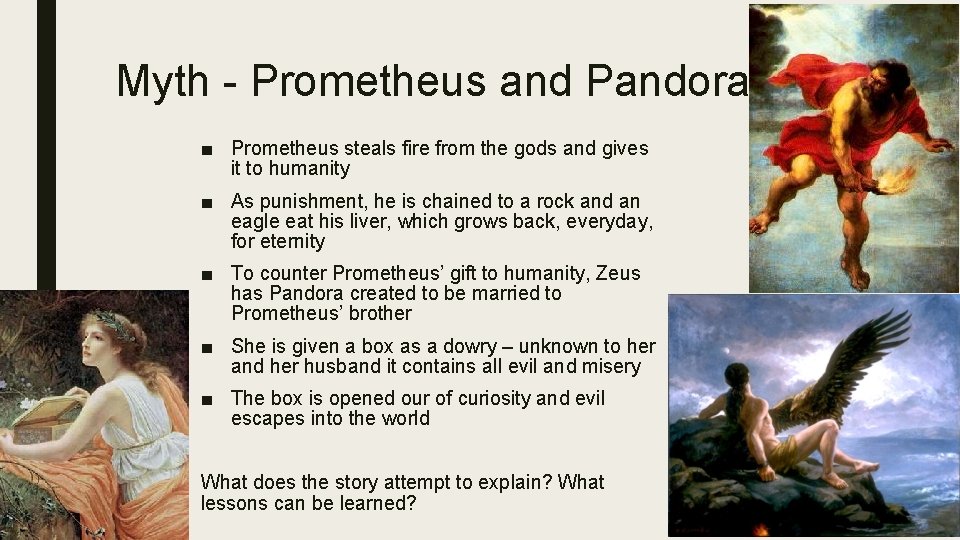 Myth - Prometheus and Pandora

■ Prometheus steals fire from the gods and gives it to humanity

■ As punishment, he is chained to a rock and an eagle eat his liver, which grows back, everyday, for eternity

■ To counter Prometheus' gift to humanity, Zeus has Pandora created to be married to Prometheus' brother

■ She is given a box as a dowry – unknown to her and her husband it contains all evil and misery

■ The box is opened our of curiosity and evil escapes into the world

What does the story attempt to explain? What lessons can be learned?